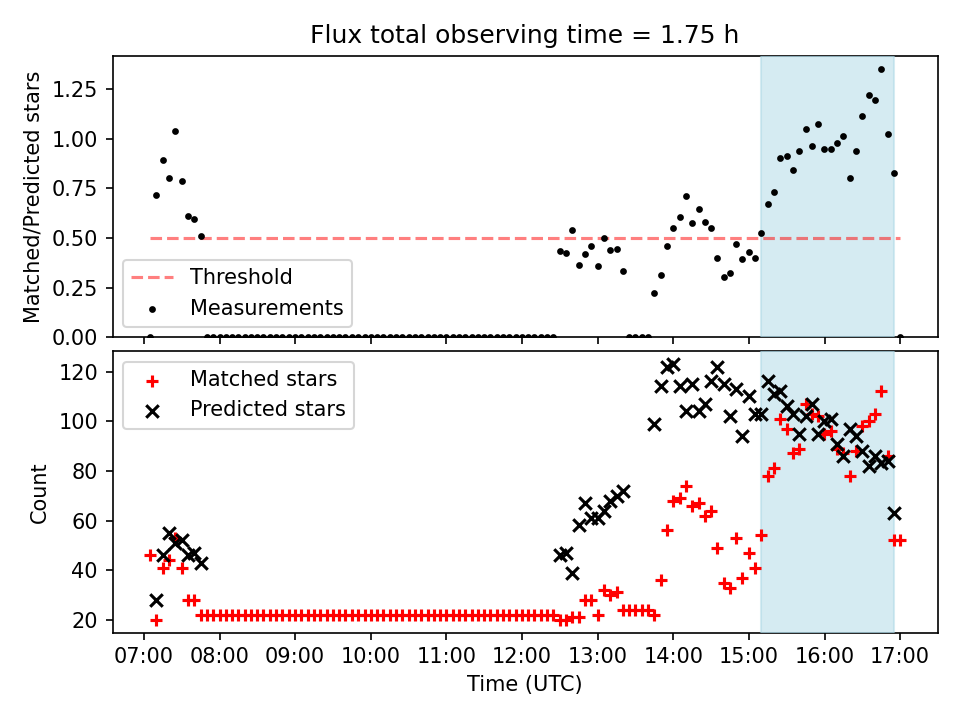 Flux total observing time = 1.75 h

Matched/Predicted stars

1.25
1.00
0.75
0.50
0.25
0.00

Threshold
Measurements

Count

120
100
80
60
40
20

Matched stars
Predicted stars

07:00 08:00 09:00 10:00 11:00 12:00 13:00 14:00 15:00 16:00 17:00

Time (UTC)